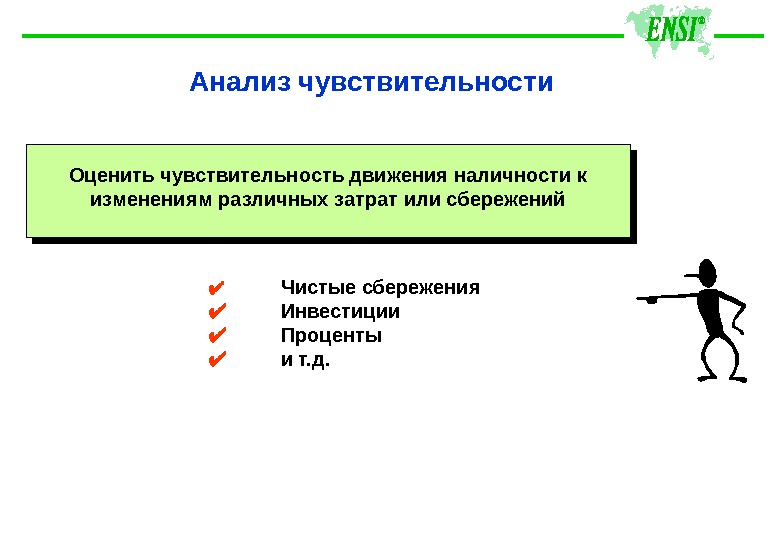 ENSI®

Анализ чувствительности

Оценить чувствительность движения наличности к изменениям различных затрат или сбережений

✔ Чистые сбережения
✔ Инвестиции
✔ Проценты
✔ и т.д.